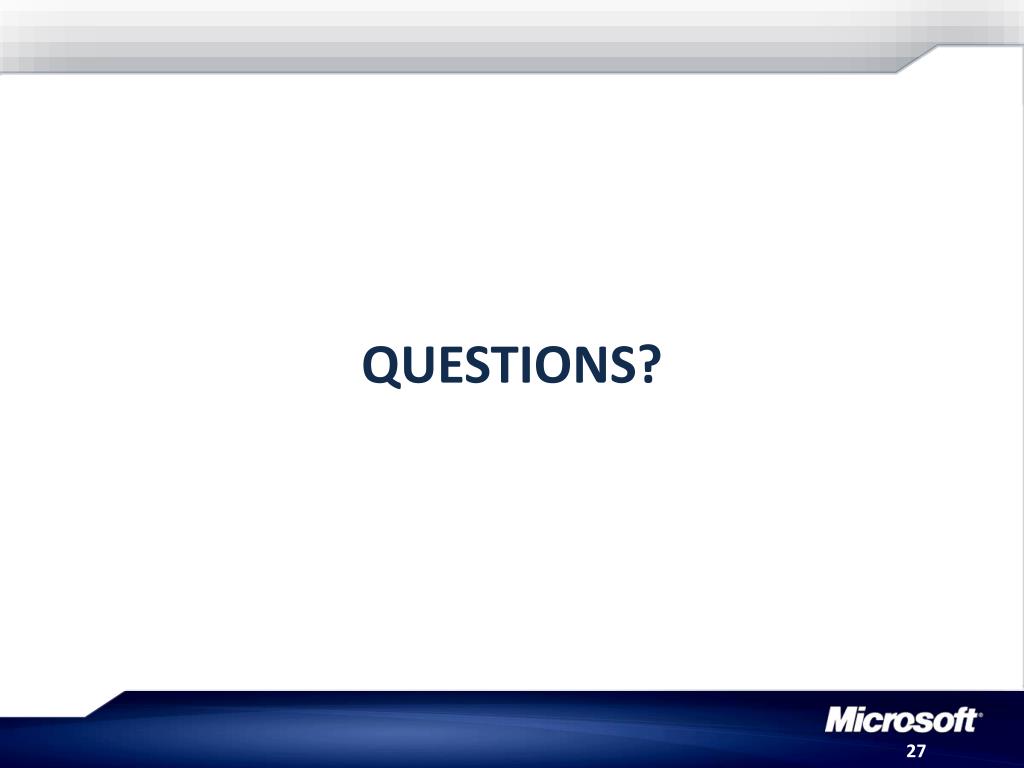 QUESTIONS?

Microsoft®

27